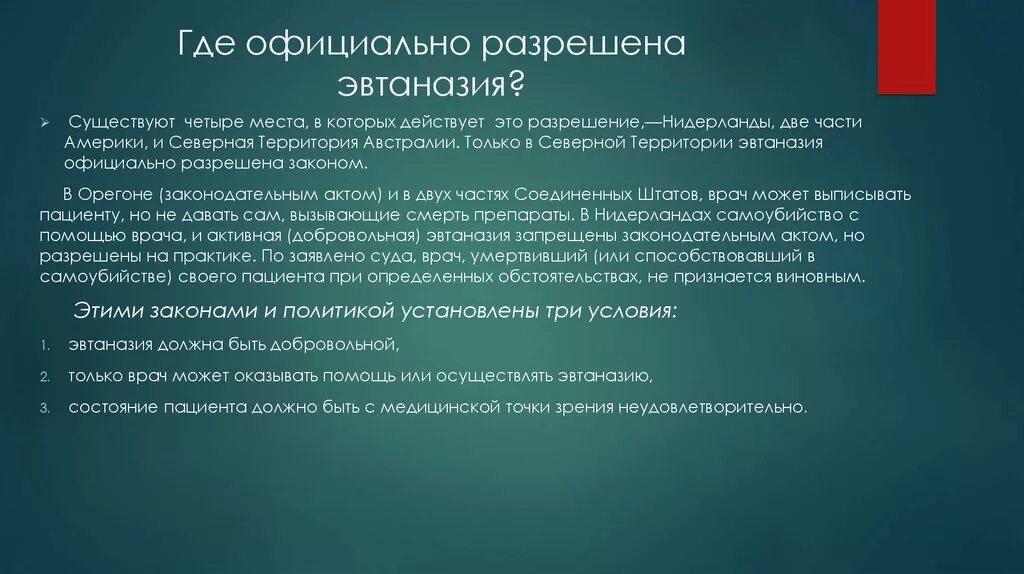 Где официально разрешена эвтаназия?

Существуют четыре места, в которых действует это разрешение,—Нидерланды, две части Америки, и Северная Территория Австралии. Только в Северной Территории эвтаназия официально разрешена законом.

В Орегоне (законодательным актом) и в двух частях Соединенных Штатов, врач может выписывать пациенту, но не давать сам, вызывающие смерть препараты. В Нидерландах самоубийство с помощью врача, и активная (добровольная) эвтаназия запрещены законодательным актом, но разрешены на практике. По заявлено суда, врач, умертвивший (или способствовавший в самоубийстве) своего пациента при определенных обстоятельствах, не признается виновным.

Этими законами и политикой установлены три условия:

1. эвтаназия должна быть добровольной,

2. только врач может оказывать помощь или осуществлять эвтаназию,

3. состояние пациента должно быть с медицинской точки зрения неудовлетворительно.